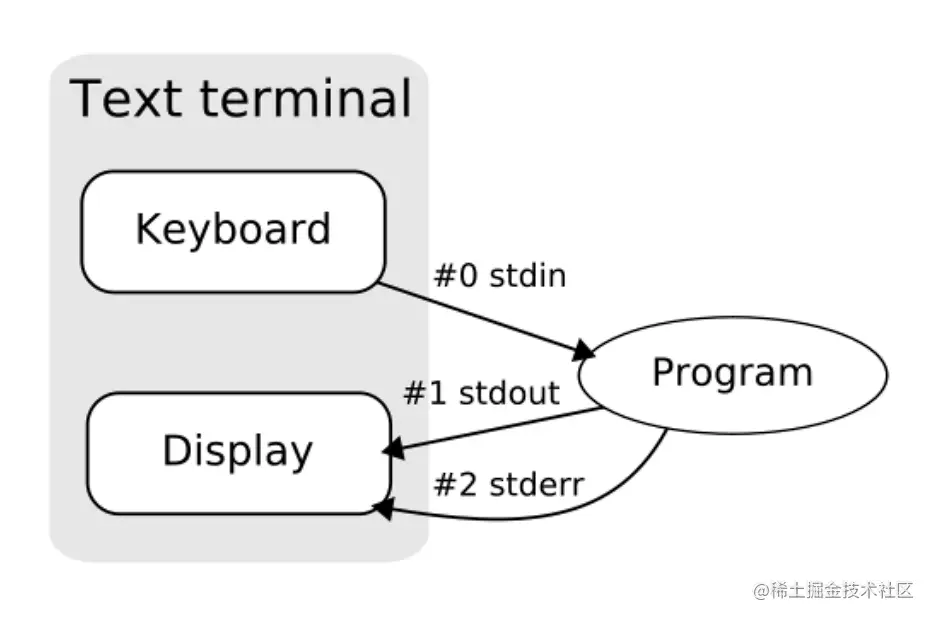 Text terminal

Keyboard

#0 stdin

Program

#1 stdout

Display

#2 stderr

@稀土掘金技术社区